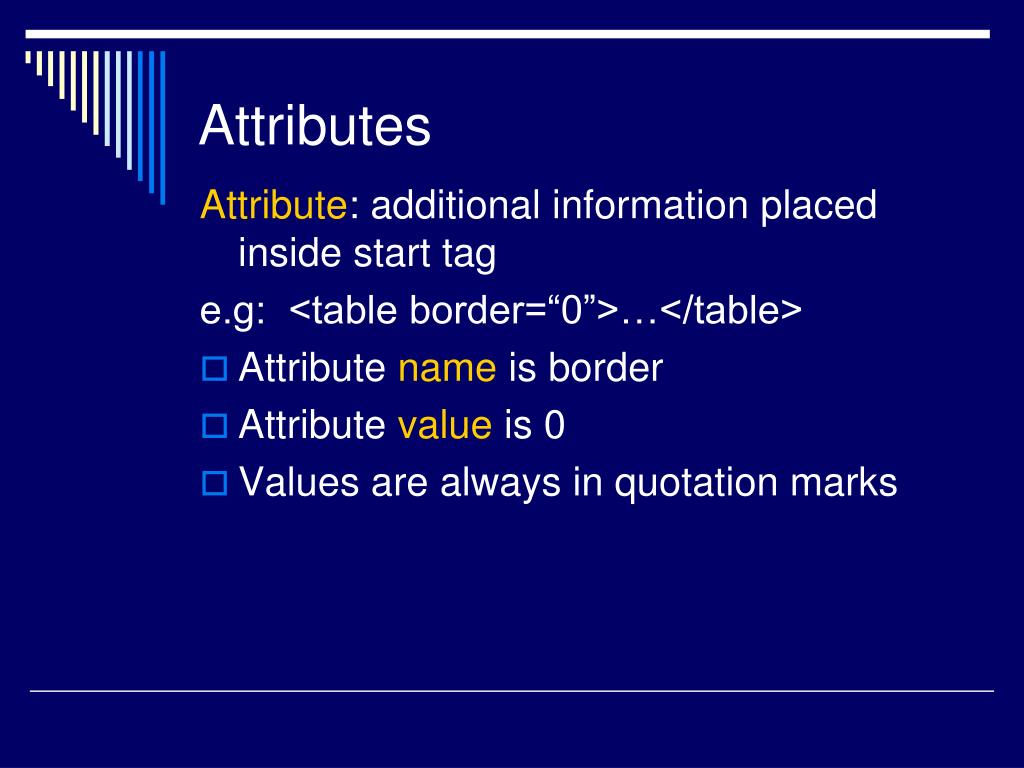 Attributes

Attribute: additional information placed inside start tag

e.g: <table border=“0”>…</table>

Attribute name is border

Attribute value is 0

Values are always in quotation marks